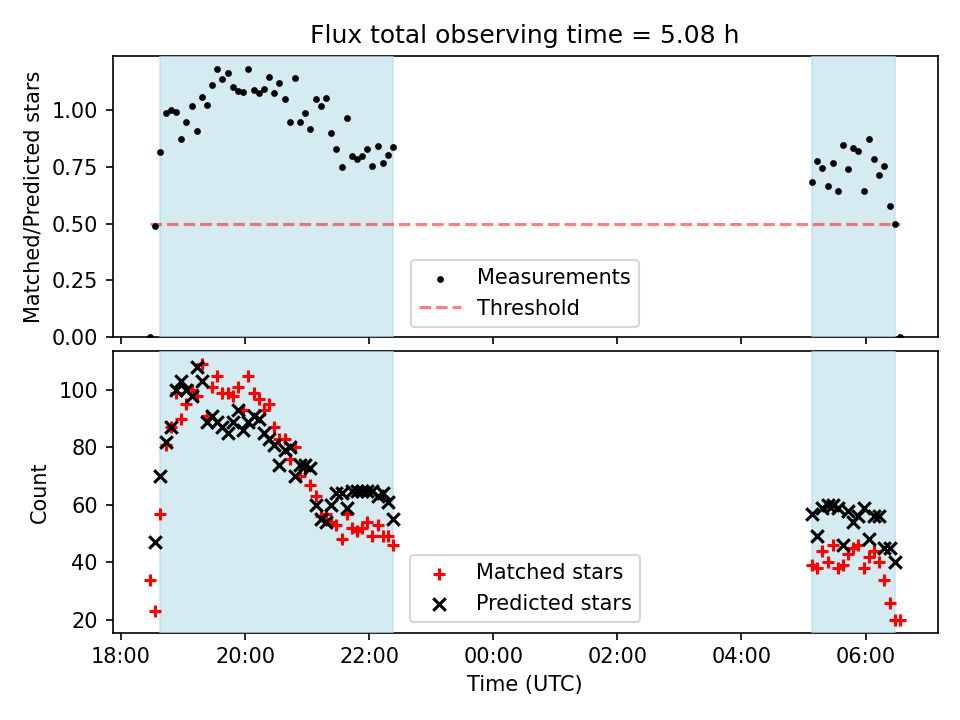 Flux total observing time = 5.08 h

Matched/Predicted stars

1.00
0.75
0.50
0.25
0.00

Measurements
Threshold

Count

100
80
60
40
20

Matched stars
Predicted stars

18:00
20:00
22:00
00:00
02:00
04:00
06:00

Time (UTC)